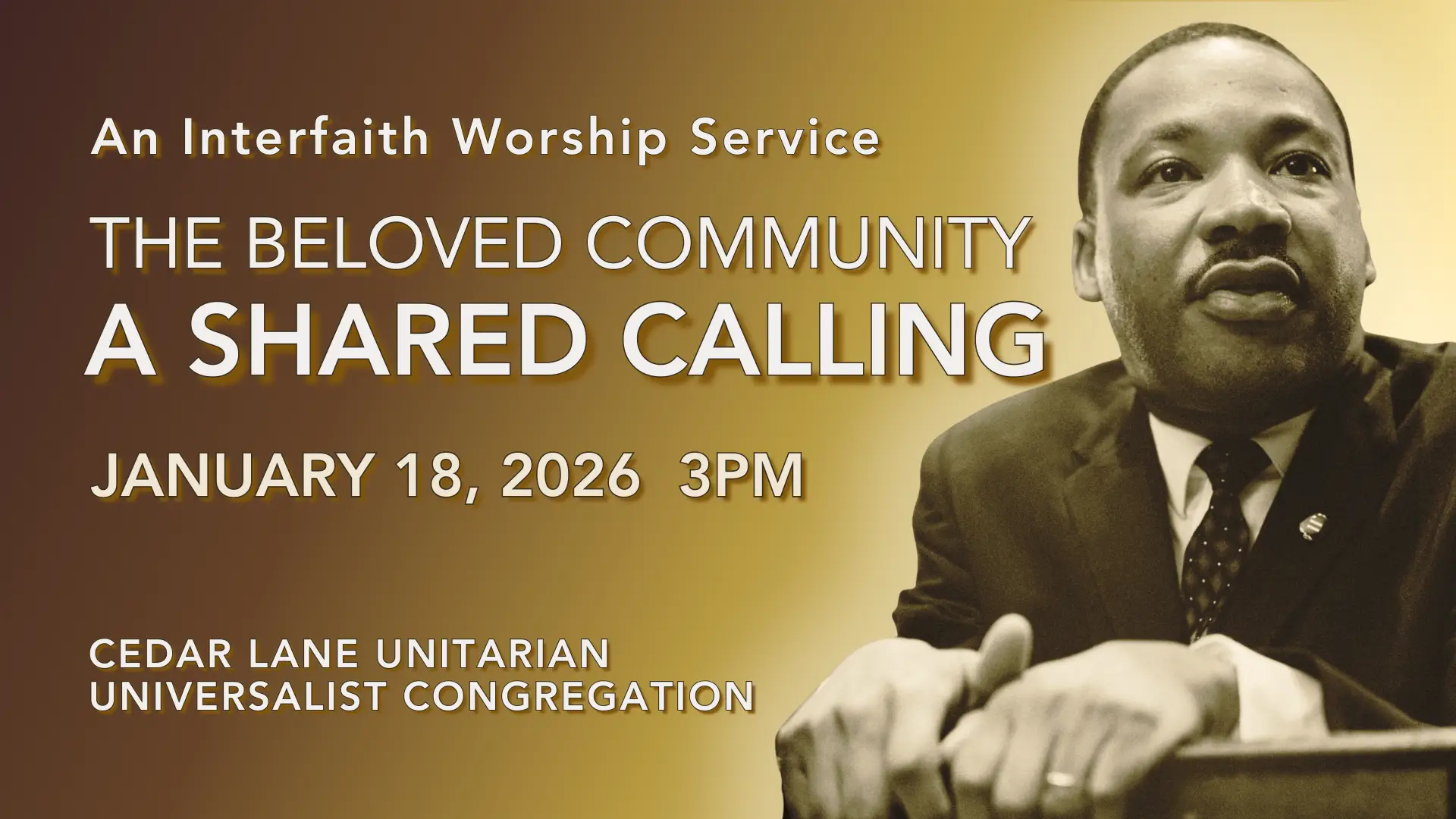 An Interfaith Worship Service

THE BELOVED COMMUNITY
A SHARED CALLING

JANUARY 18, 2026 3PM

CEDAR LANE UNITARIAN
UNIVERSALIST CONGREGATION